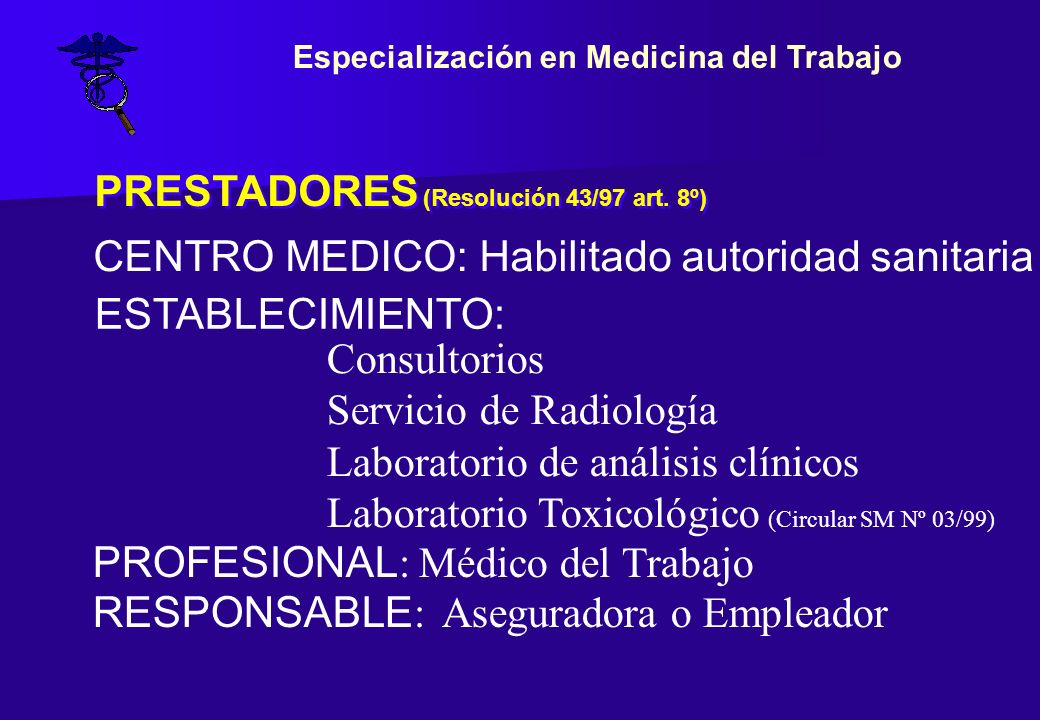 Especialización en Medicina del Trabajo

PRESTADORES (Resolución 43/97 art. 8º)

CENTRO MEDICO: Habilitado autoridad sanitaria

ESTABLECIMIENTO:
Consultorios
Servicio de Radiología
Laboratorio de análisis clínicos
Laboratorio Toxicológico (Circular SM Nº 03/99)

PROFESIONAL: Médico del Trabajo

RESPONSABLE: Aseguradora o Empleador